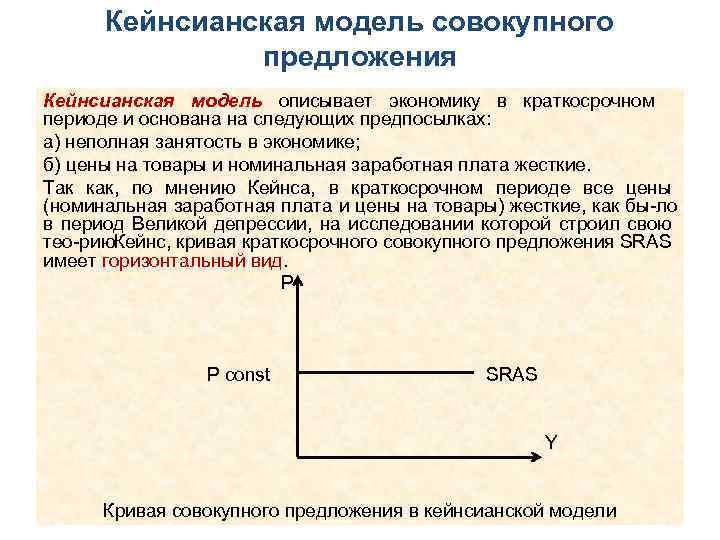 Кейнсианская модель совокупного предложения

Кейнсианская модель описывает экономику в краткосрочном периоде и основана на следующих предпосылках:

а) неполная занятость в экономике;

б) цены на товары и номинальная заработная плата жесткие.

Так как, по мнению Кейнса, в краткосрочном периоде все цены (номинальная заработная плата и цены на товары) жесткие, как бы-ло в период Великой депрессии, на исследовании которой строил свою тео-риюКейнс, кривая краткосрочного совокупного предложения SRAS имеет горизонтальный вид.

P

P const

SRAS

Y

Кривая совокупного предложения в кейнсианской модели